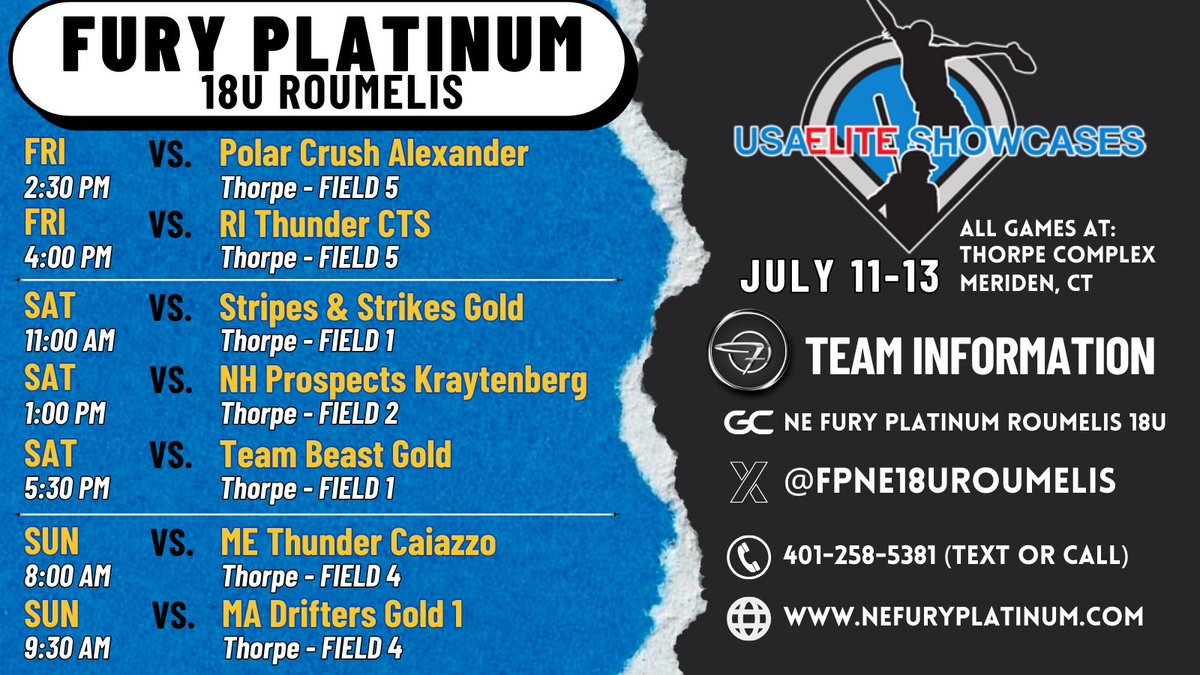 FURY PLATINUM
18U ROUMELIS

FRI 2:30 PM VS. Polar Crush Alexander
Thorpe - FIELD 5

FRI 4:00 PM VS. RI Thunder CTS
Thorpe - FIELD 5

SAT 11:00 AM VS. Stripes & Strikes Gold
Thorpe - FIELD 1

SAT 1:00 PM VS. NH Prospects Kraytenberg
Thorpe - FIELD 2

SAT 5:30 PM VS. Team Beast Gold
Thorpe - FIELD 1

SUN 8:00 AM VS. ME Thunder Caiazzo
Thorpe - FIELD 4

SUN 9:30 AM VS. MA Drifters Gold 1
Thorpe - FIELD 4

USAELITE SHOWCASES

JULY 11-13

ALL GAMES AT:
THORPE COMPLEX
MERIDEN, CT

TEAM INFORMATION

GC NE FURY PLATINUM ROUMELIS 18U

@FPNE18UROUMELIS

401-258-5381 (TEXT OR CALL)

WWW.NEFURYPLATINUM.COM